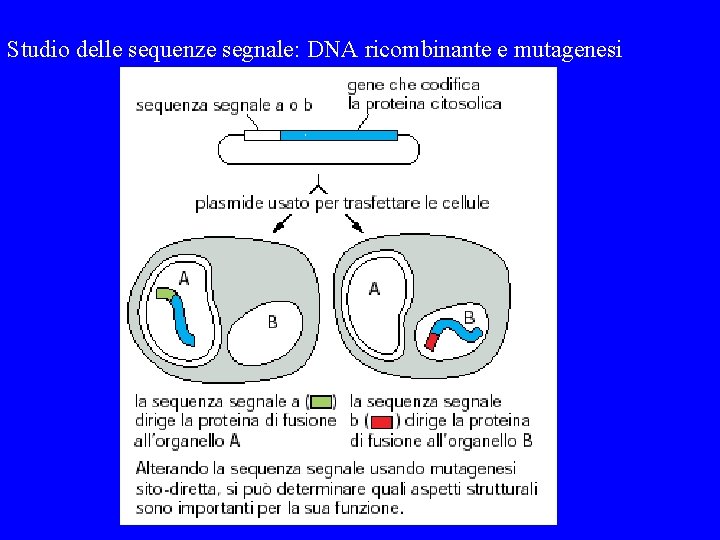 Studio delle sequenze segnale: DNA ricombinante e mutagenesi

sequenza segnale a o b

gene che codifica la proteina citosolica

plasmide usato per trasfettare le cellule

A

B

A

B

la sequenza segnale a ( ) dirige la proteina di fusione all'organello A

la sequenza segnale b ( ) dirige la proteina di fusione all'organello B

Alterando la sequenza segnale usando mutagenesi sito-diretta, si può determinare quali aspetti strutturali sono importanti per la sua funzione.